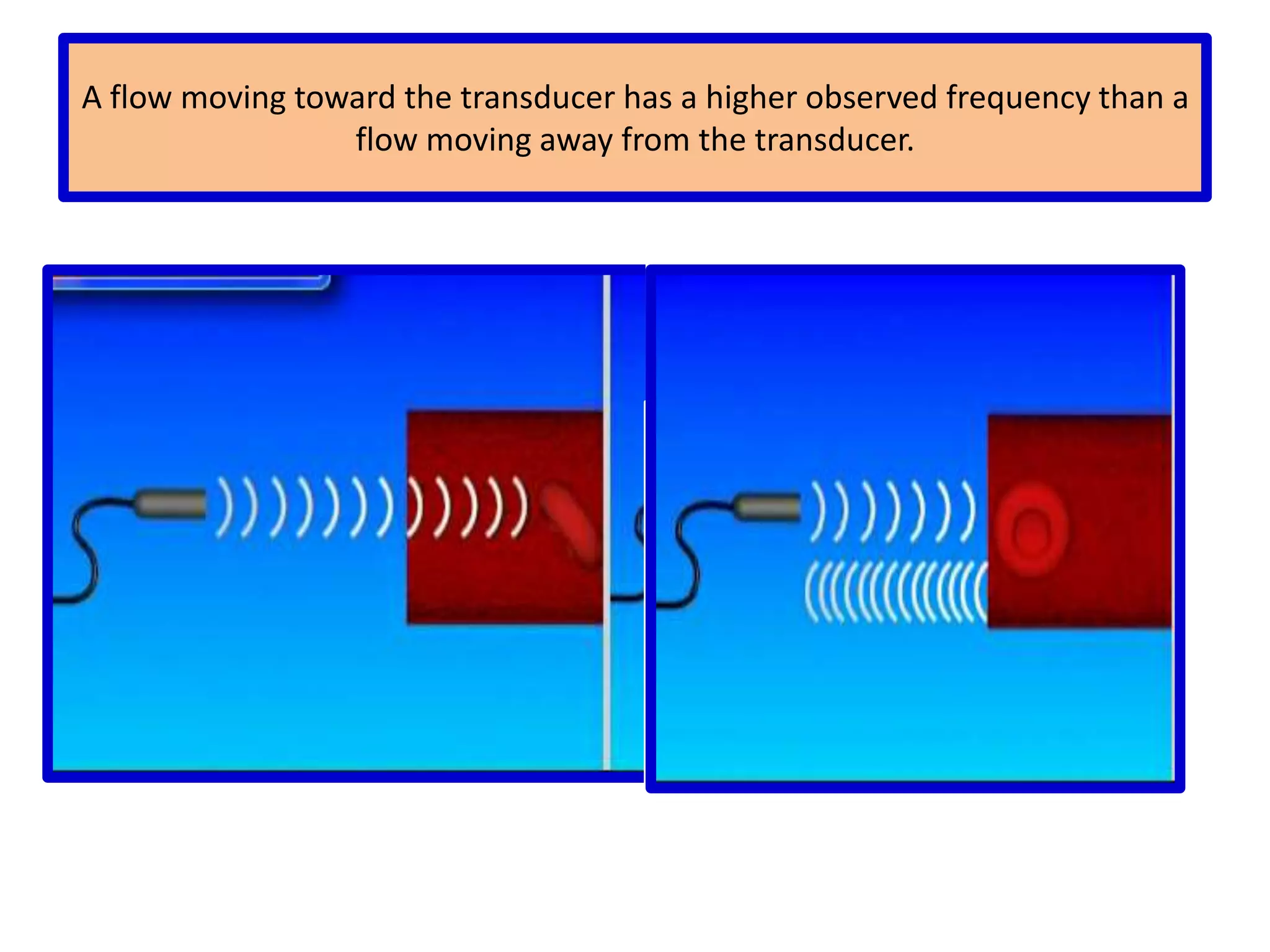 A flow moving toward the transducer has a higher observed frequency than a flow moving away from the transducer.